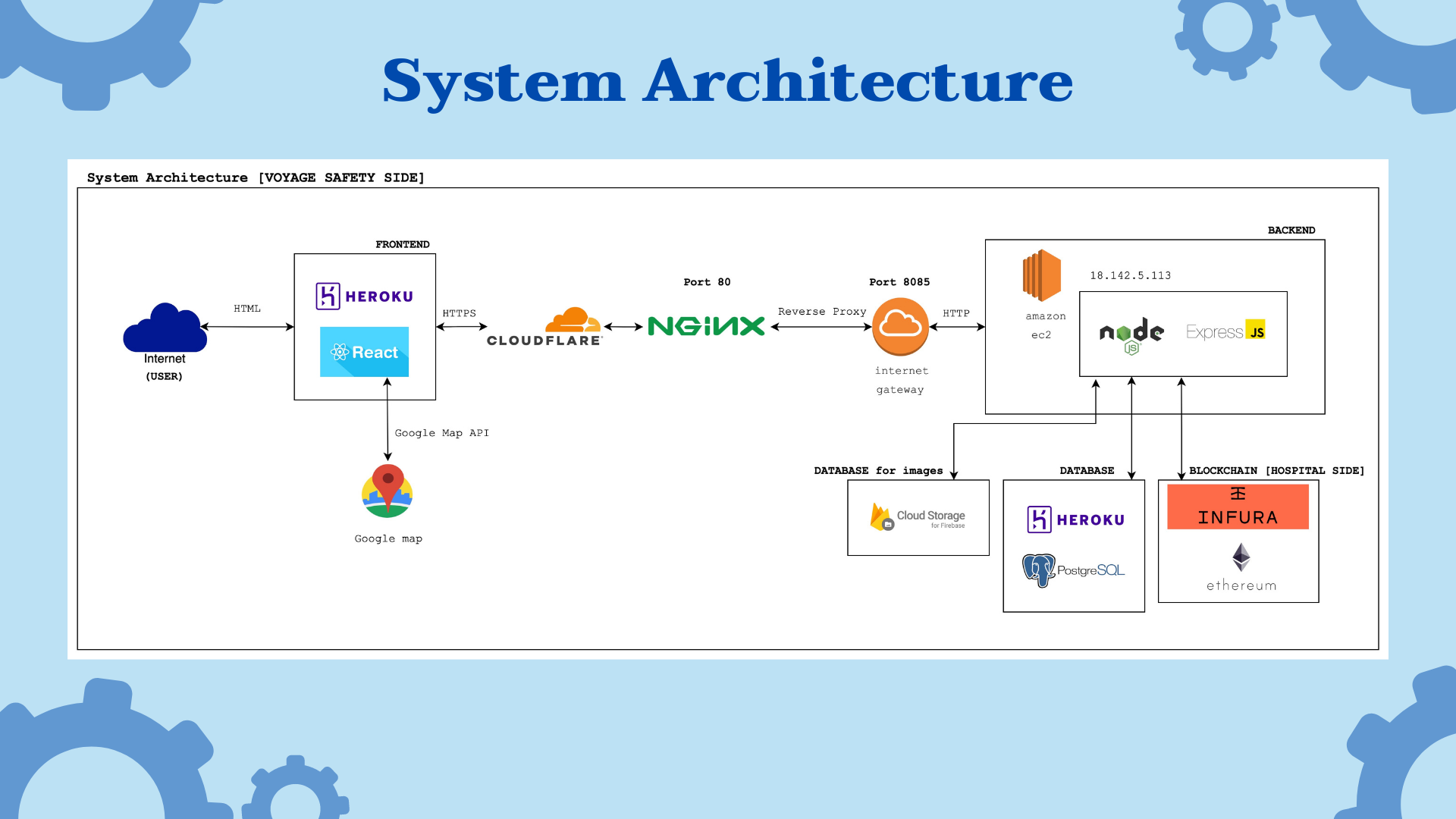 System Architecture

System Architecture [VOYAGE SAFETY SIDE]

Internet
(USER)

HTML

FRONTEND

HEROKU

React

HTTPS

CLOUDFLARE

Port 80

NGINX

Reverse Proxy

Port 8085

internet gateway

HTTP

BACKEND

amazon ec2

18.142.5.113

node JS

Express JS

Google Map API

Google map

DATABASE for images

Cloud Storage for Firebase

DATABASE

HEROKU

PostgreSQL

BLOCKCHAIN [HOSPITAL SIDE]

INFURA

ethereum